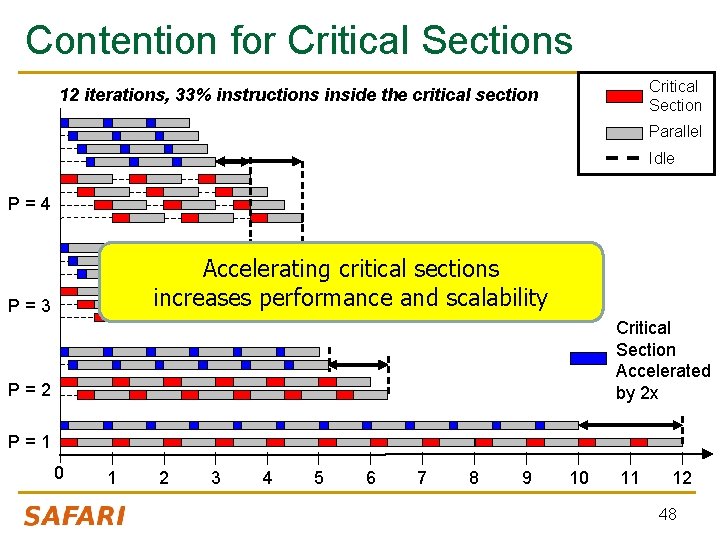 Contention for Critical Sections

12 iterations, 33% instructions inside the critical section

Critical Section
Parallel
Idle

P = 4

Accelerating critical sections increases performance and scalability

P = 3

Critical Section Accelerated by 2x

P = 2

P = 1

0 1 2 3 4 5 6 7 8 9 10 11 12

SAFARI

48